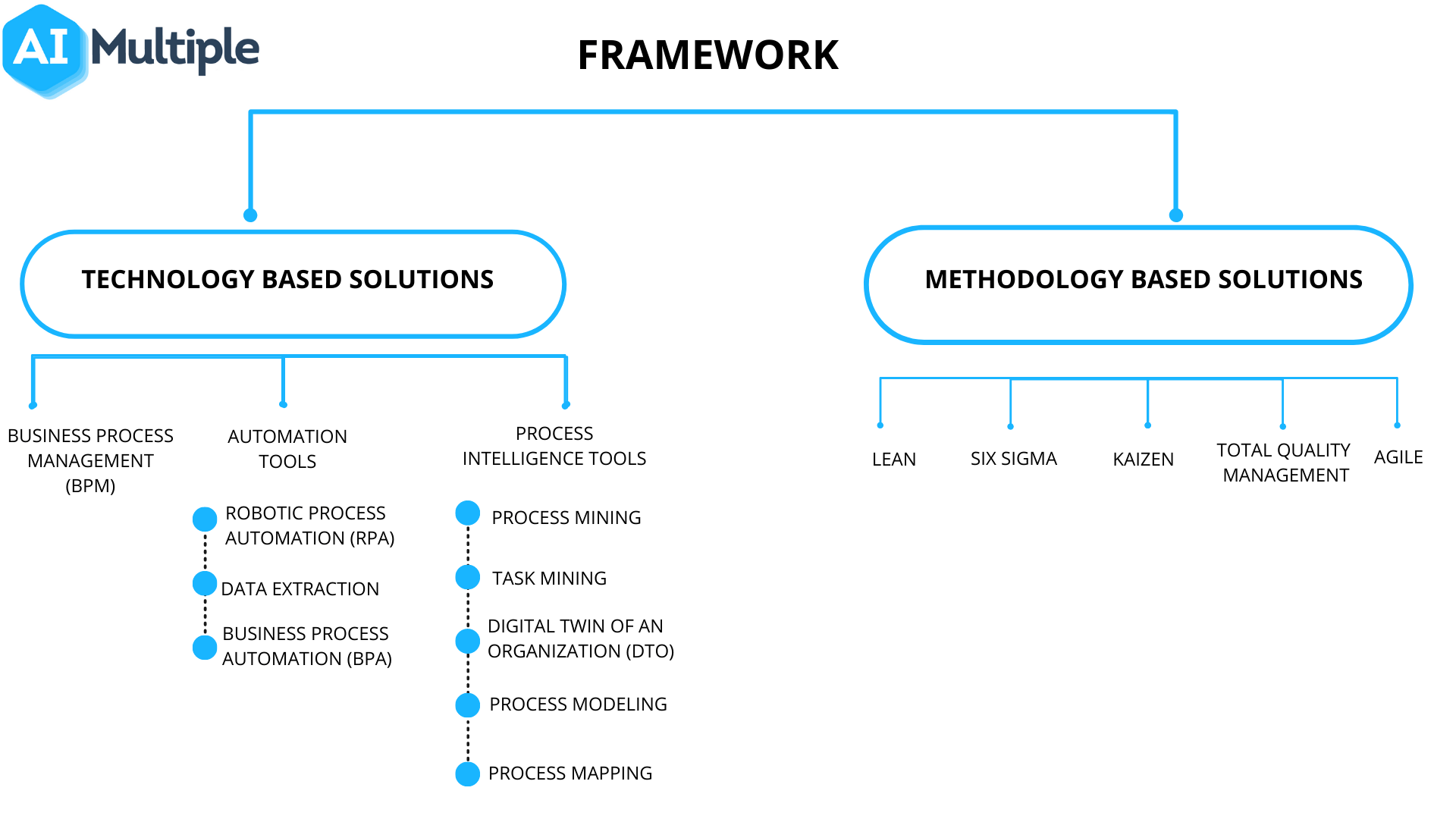 AI Multiple

FRAMEWORK

TECHNOLOGY BASED SOLUTIONS

BUSINESS PROCESS MANAGEMENT (BPM)

AUTOMATION TOOLS

ROBOTIC PROCESS AUTOMATION (RPA)

DATA EXTRACTION

BUSINESS PROCESS AUTOMATION (BPA)

PROCESS INTELLIGENCE TOOLS

PROCESS MINING

TASK MINING

DIGITAL TWIN OF AN ORGANIZATION (DTO)

PROCESS MODELING

PROCESS MAPPING

METHODOLOGY BASED SOLUTIONS

LEAN

SIX SIGMA

KAIZEN

TOTAL QUALITY MANAGEMENT

AGILE